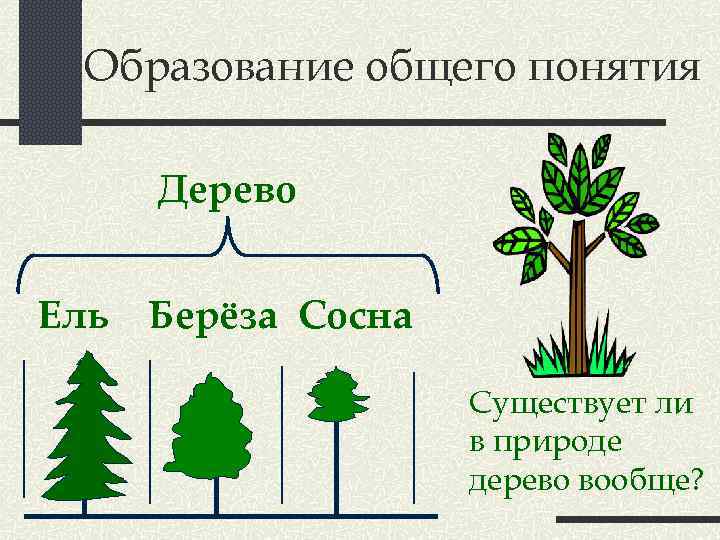 Образование общего понятия

Дерево

Ель Берёза Сосна

Существует ли в природе дерево вообще?